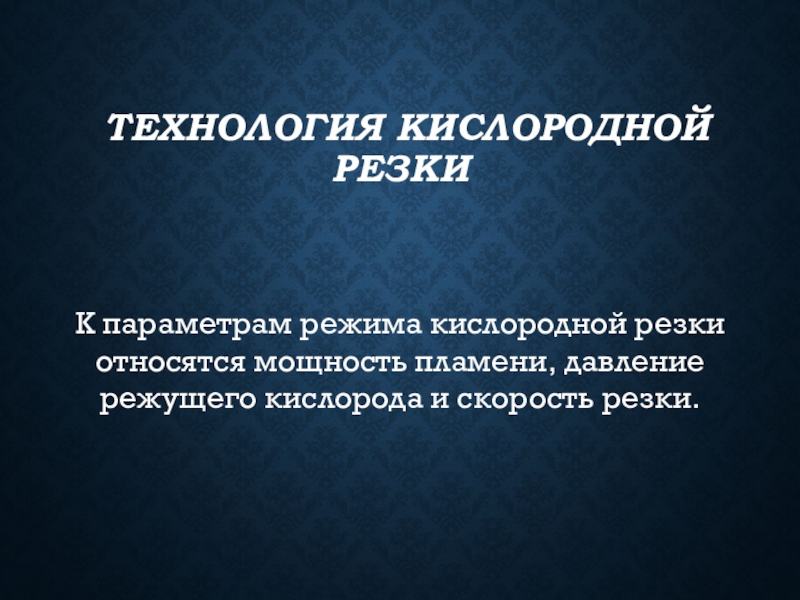 ТЕХНОЛОГИЯ КИСЛОРОДНОЙ РЕЗКИ

К параметрам режима кислородной резки относятся мощность пламени, давление режущего кислорода и скорость резки.